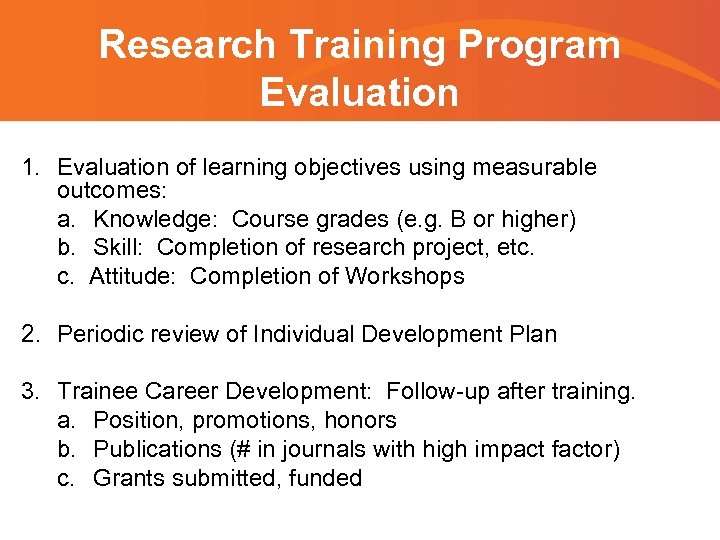 Research Training Program Evaluation

1. Evaluation of learning objectives using measurable outcomes:
a. Knowledge: Course grades (e.g. B or higher)
b. Skill: Completion of research project, etc.
c. Attitude: Completion of Workshops

2. Periodic review of Individual Development Plan

3. Trainee Career Development: Follow-up after training.
a. Position, promotions, honors
b. Publications (# in journals with high impact factor)
c. Grants submitted, funded